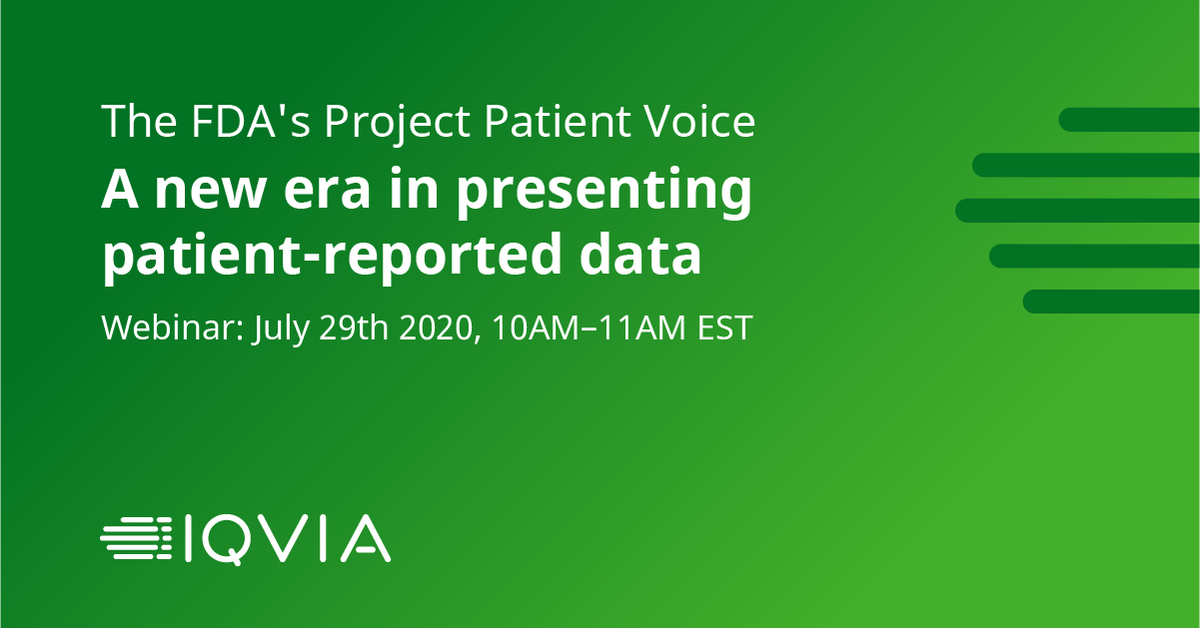 The FDA's Project Patient Voice

A new era in presenting patient-reported data

Webinar: July 29th 2020, 10AM–11AM EST

IQVIA